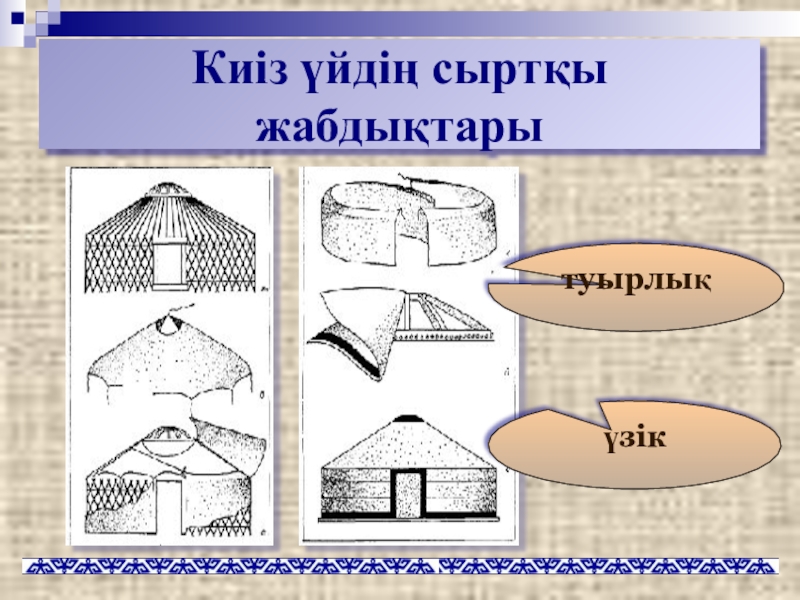 Киіз үйдің сыртқы жабдықтары

туырлық

үзік